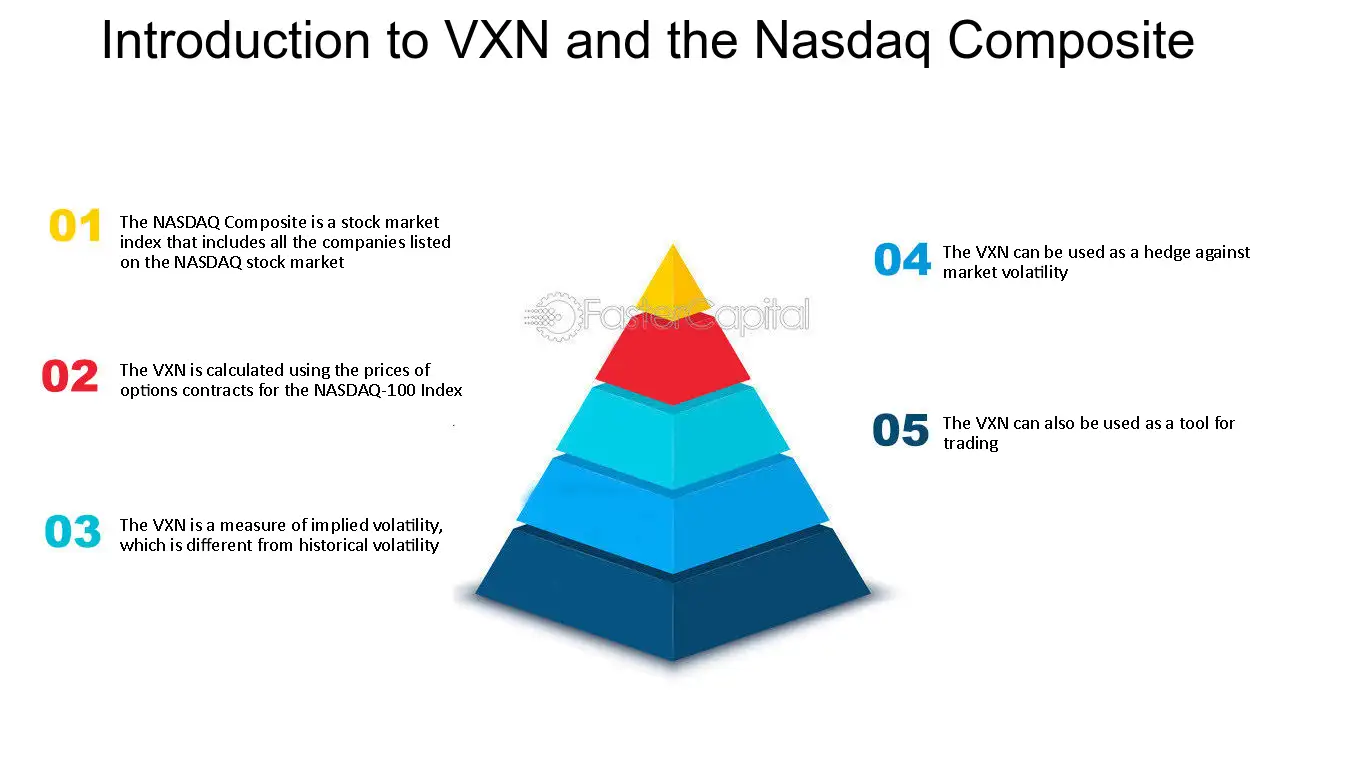 Introduction to VXN and the Nasdaq Composite

01 The NASDAQ Composite is a stock market index that includes all the companies listed on the NASDAQ stock market

02 The VXN is calculated using the prices of options contracts for the NASDAQ-100 Index

03 The VXN is a measure of implied volatility, which is different from historical volatility

FasterCapital

04 The VXN can be used as a hedge against market volatility

05 The VXN can also be used as a tool for trading